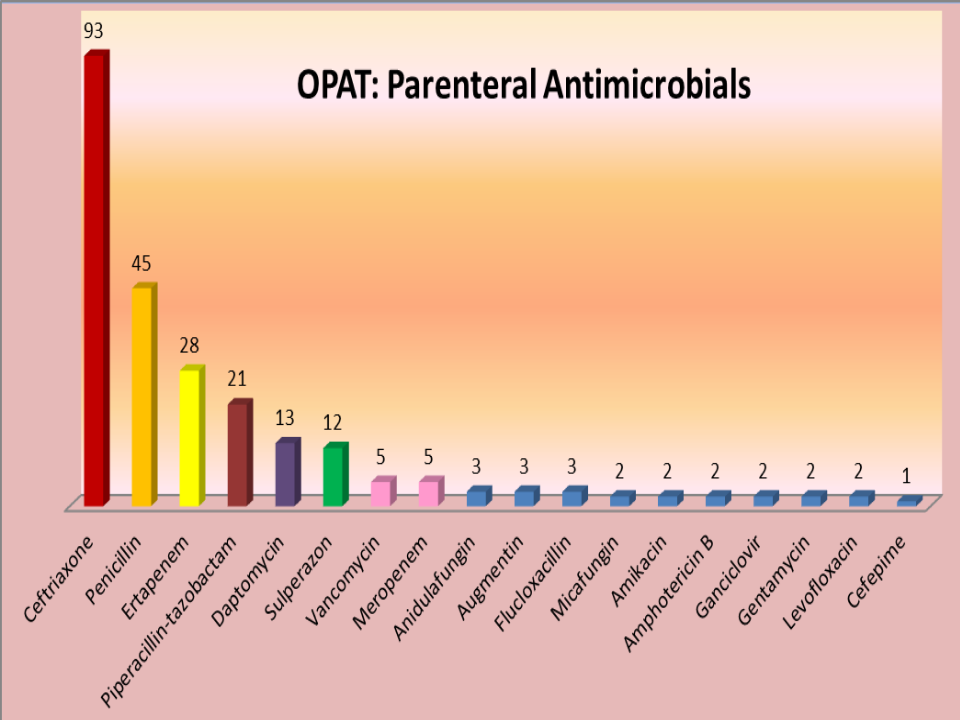 OPAT: Parenteral Antimicrobials

93
45
28
21
13
12
5
5
3
3
3
2
2
2
2
2
2
1

Ceftriaxone
Penicillin
Ertapenem
Piperacillin-tazobactam
Daptomycin
Sulperazon
Vancomycin
Meropenem
Anidulafungin
Augmentin
Flucloxacillin
Micafungin
Amikacin
Amphotericin B
Ganciclovir
Gentamycin
Levofloxacin
Cefepime